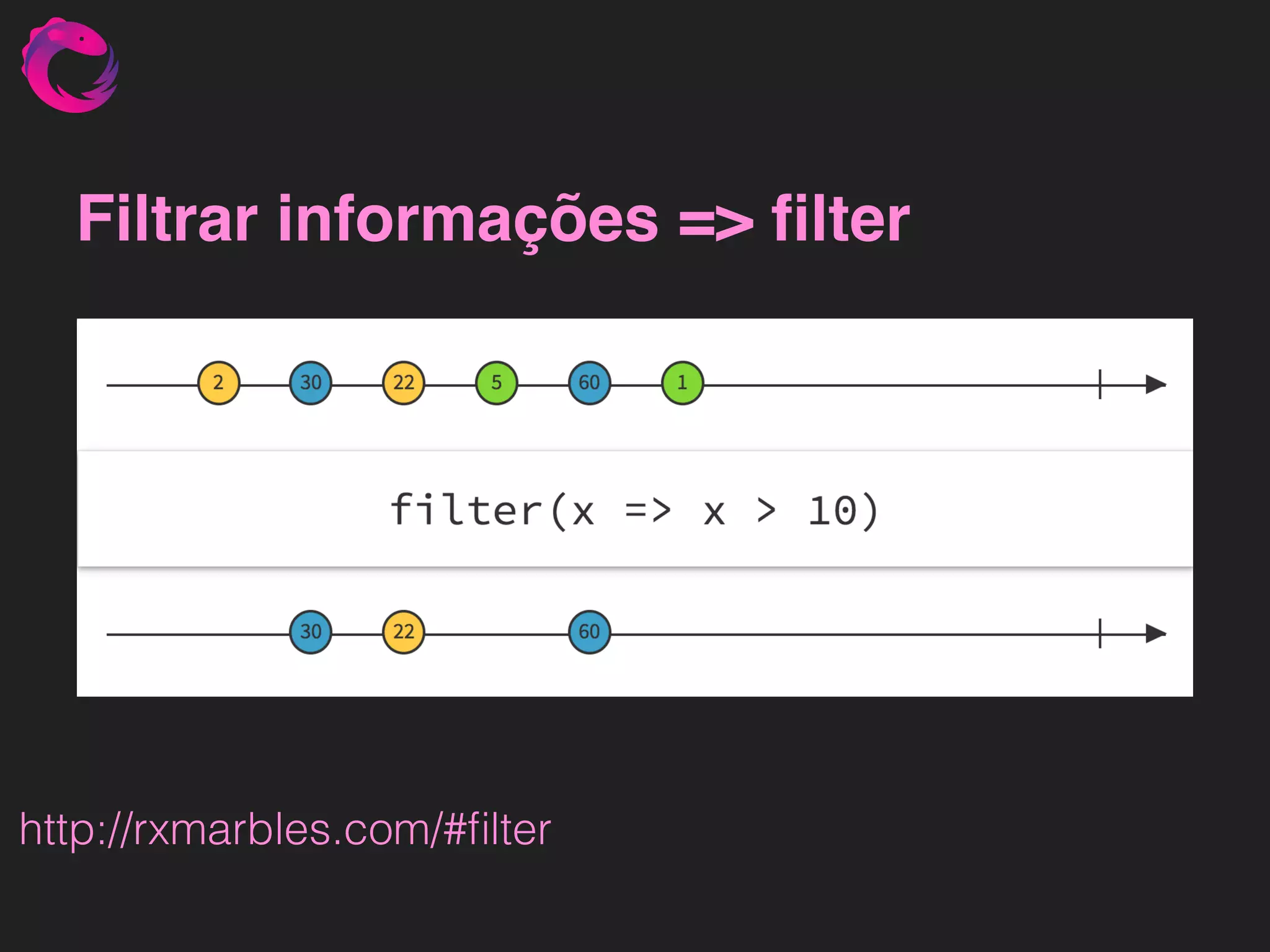 Filtrar informações => filter

2 30 22 5 60 1

filter(x => x > 10)

30 22 60

http://rxmarbles.com/#filter